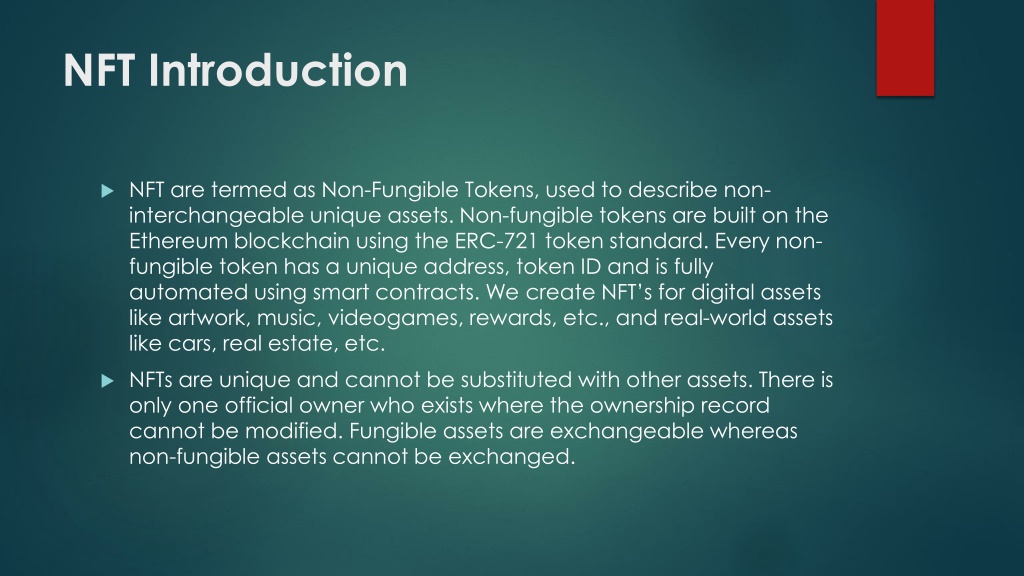 NFT Introduction

NFT are termed as Non-Fungible Tokens, used to describe non-interchangeable unique assets. Non-fungible tokens are built on the Ethereum blockchain using the ERC-721 token standard. Every non-fungible token has a unique address, token ID and is fully automated using smart contracts. We create NFT's for digital assets like artwork, music, videogames, rewards, etc., and real-world assets like cars, real estate, etc.

NFTs are unique and cannot be substituted with other assets. There is only one official owner who exists where the ownership record cannot be modified. Fungible assets are exchangeable whereas non-fungible assets cannot be exchanged.